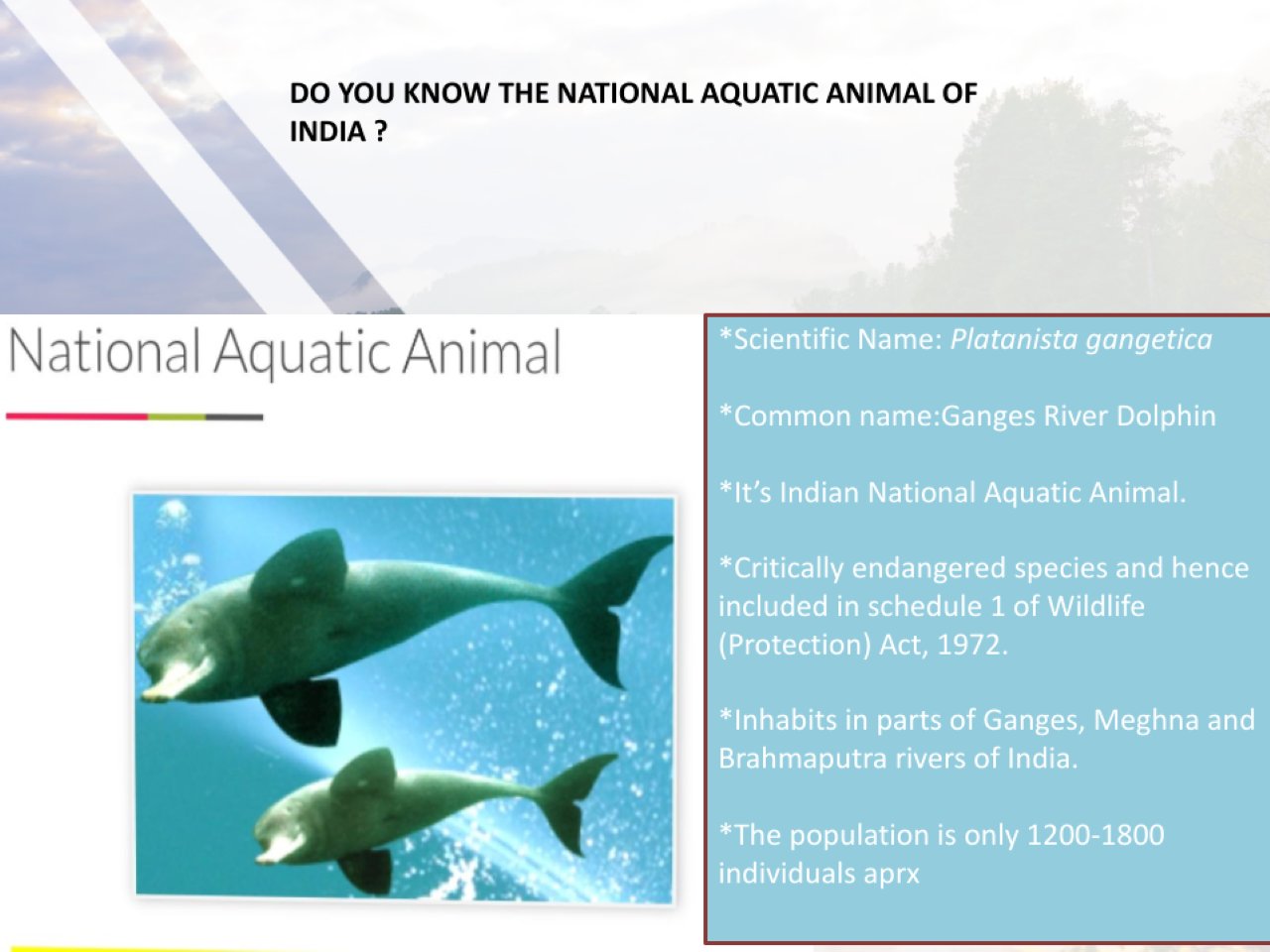 DO YOU KNOW THE NATIONAL AQUATIC ANIMAL OF INDIA ?

National Aquatic Animal

*Scientific Name: Platanista gangetica

*Common name:Ganges River Dolphin

*It's Indian National Aquatic Animal.

*Critically endangered species and hence included in schedule 1 of Wildlife (Protection) Act, 1972.

*Inhabits in parts of Ganges, Meghna and Brahmaputra rivers of India.

*The population is only 1200-1800 individuals aprx